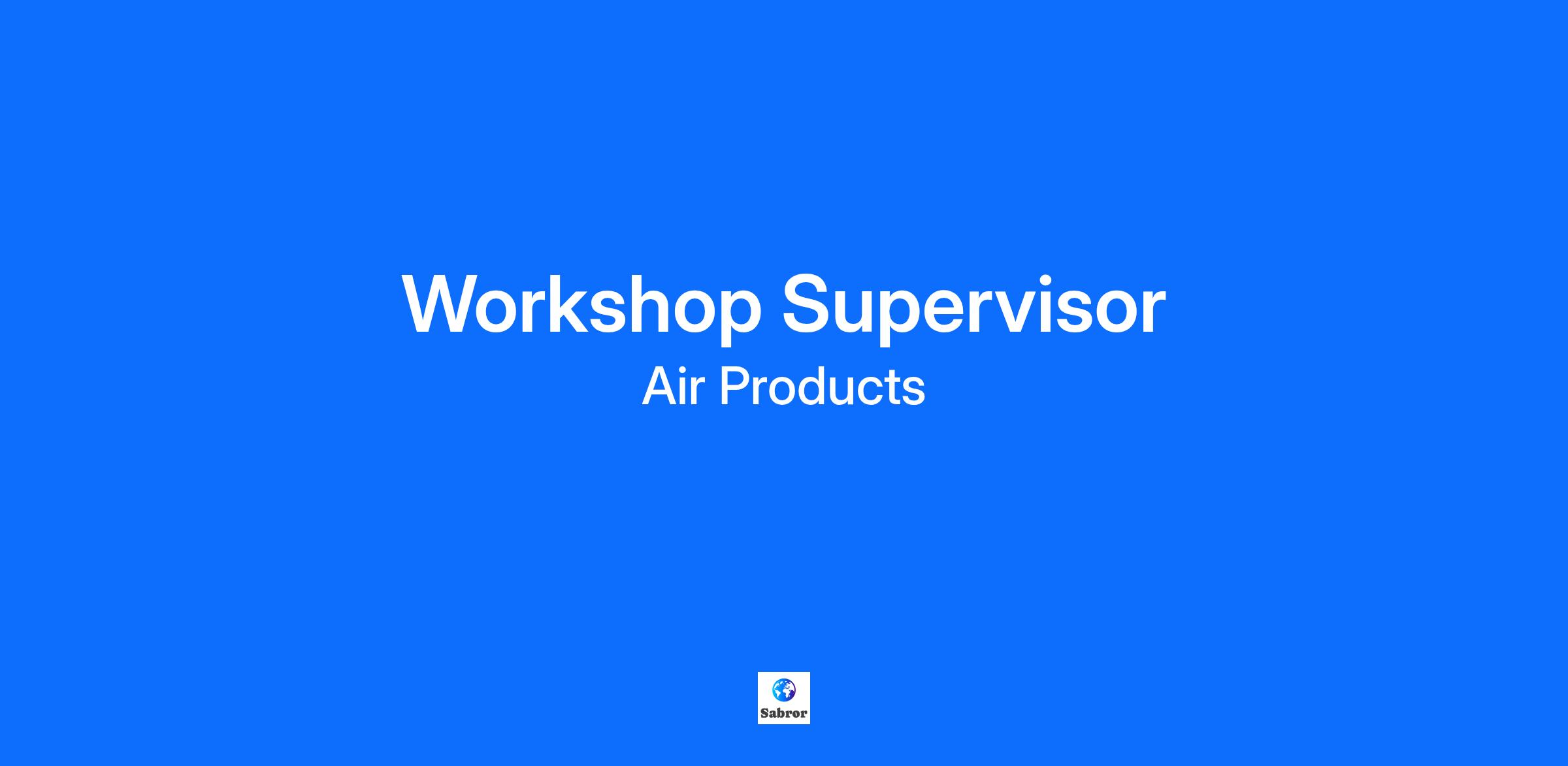 Workshop Supervisor
Air Products

Sabror